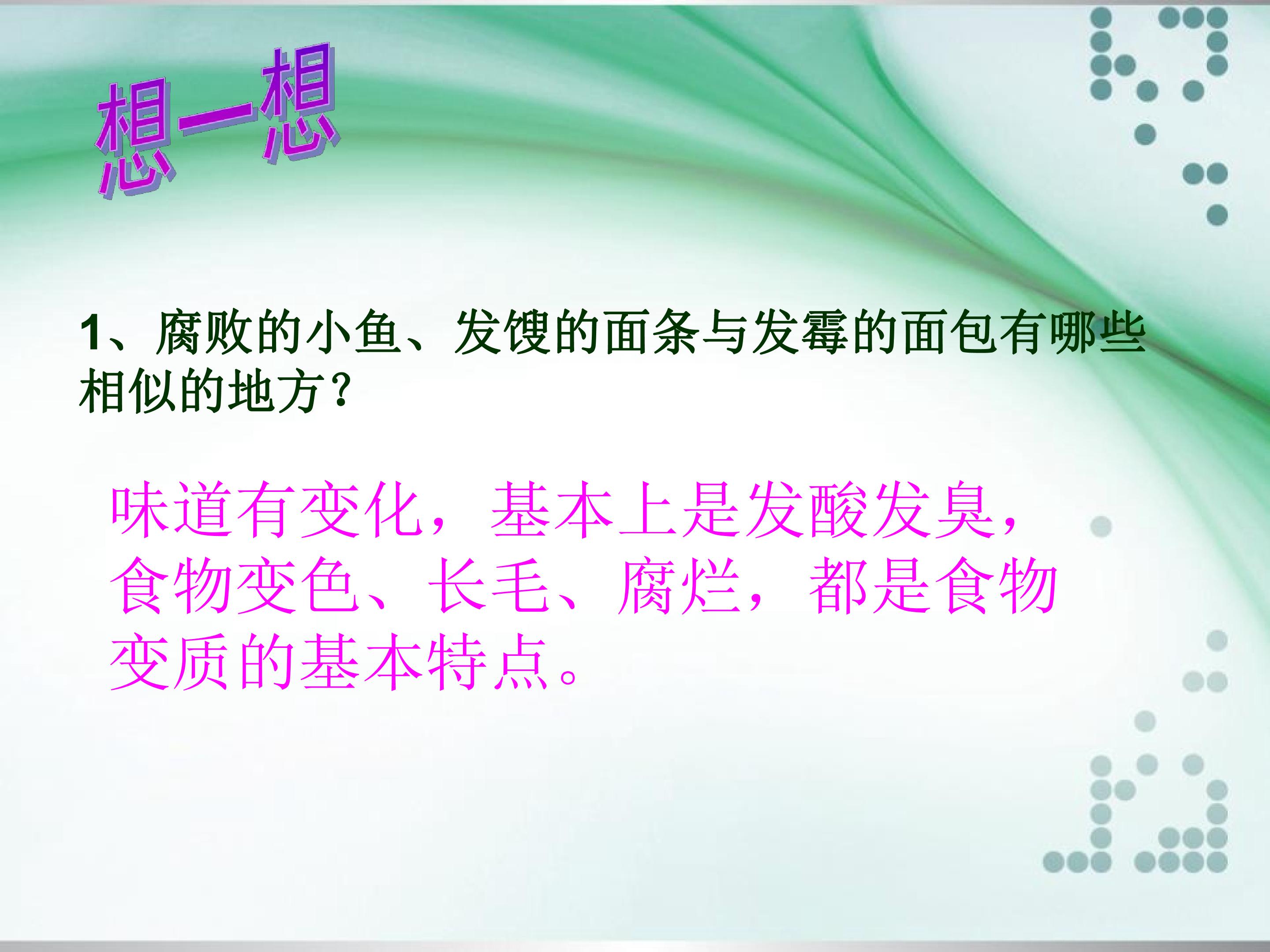 想一想

1、腐败的小鱼、发馊的面条与发霉的面包有哪些相似的地方?

味道有变化，基本上是发酸发臭，食物变色、长毛、腐烂，都是食物变质的基本特点。